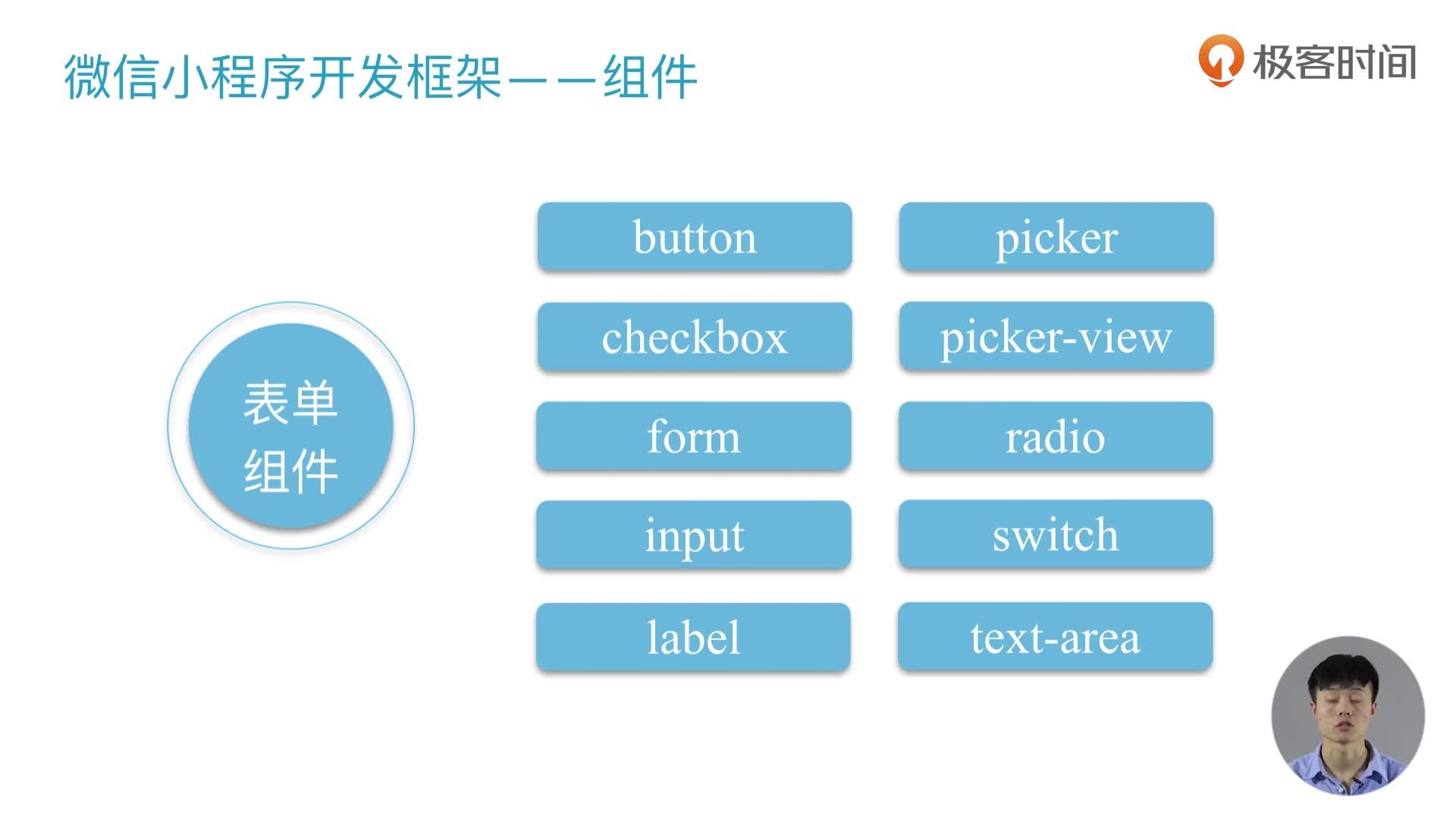 微信小程序开发框架——组件

极客时间

表单组件

button
checkbox
form
input
label

picker
picker-view
radio
switch
text-area